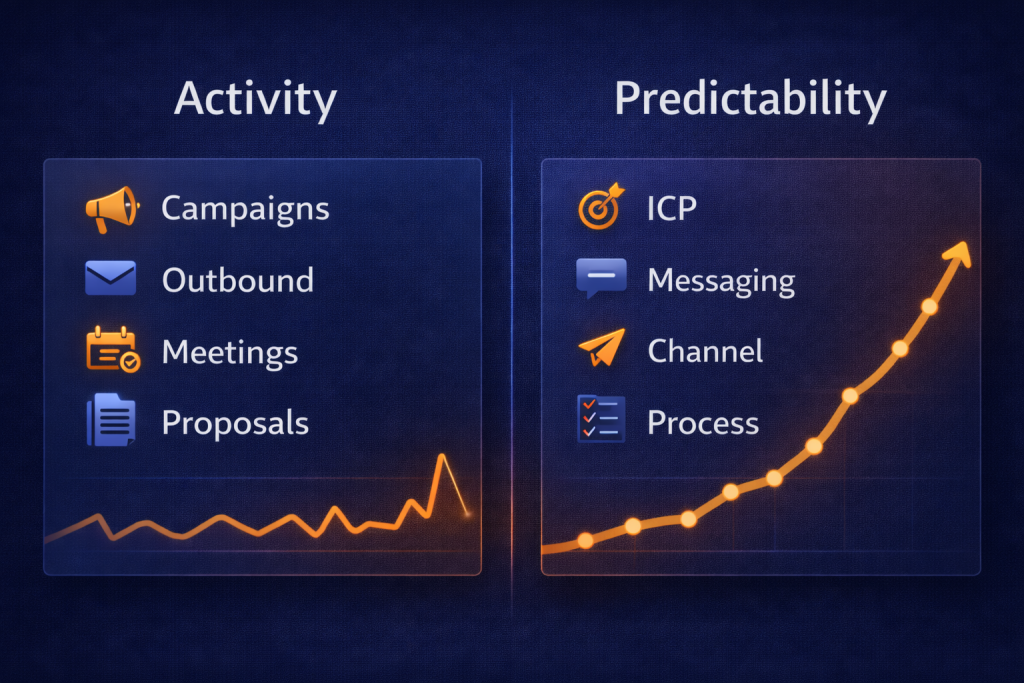 Activity

Campaigns

Outbound

Meetings

Proposals

Predictability

ICP

Messaging

Channel

Process